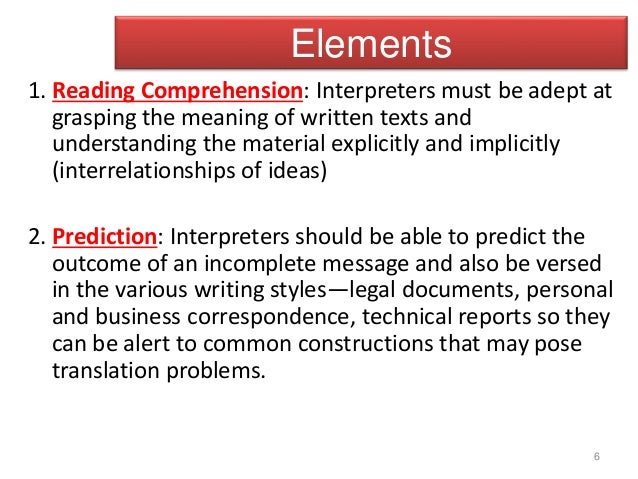 Elements

1. Reading Comprehension: Interpreters must be adept at grasping the meaning of written texts and understanding the material explicitly and implicitly (interrelationships of ideas)

2. Prediction: Interpreters should be able to predict the outcome of an incomplete message and also be versed in the various writing styles—legal documents, personal and business correspondence, technical reports so they can be alert to common constructions that may pose translation problems.

6